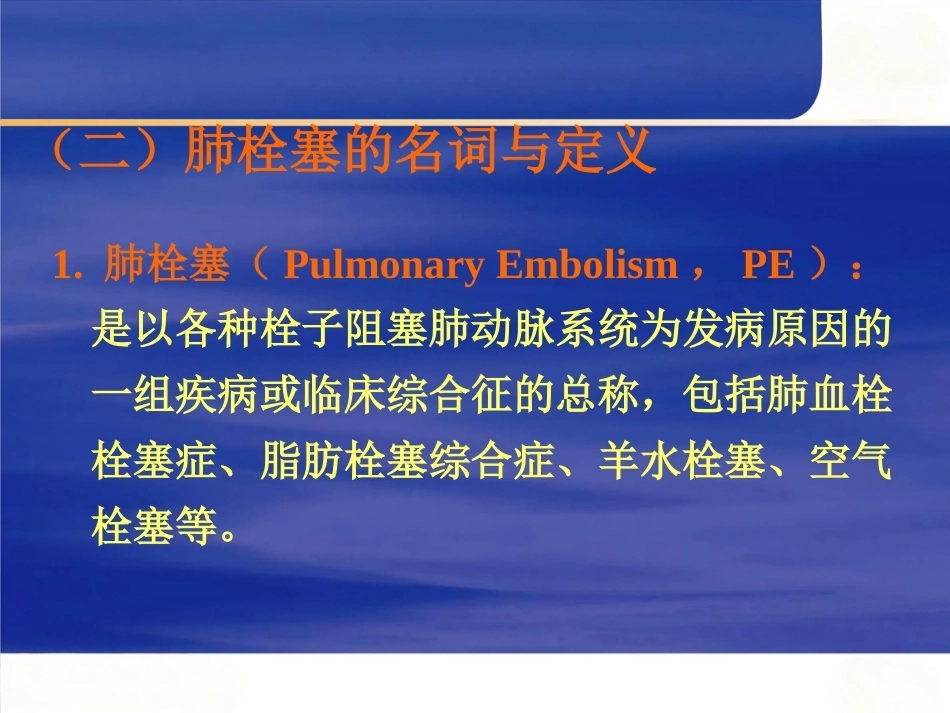 （二）肺栓塞的名词与定义

1. 肺栓塞（ Pulmonary Embolism ， PE ）：是以各种栓子阻塞肺动脉系统为发病原因的一组疾病或临床综合征的总称，包括肺血栓栓塞症、脂肪栓塞综合症、羊水栓塞、空气栓塞等。